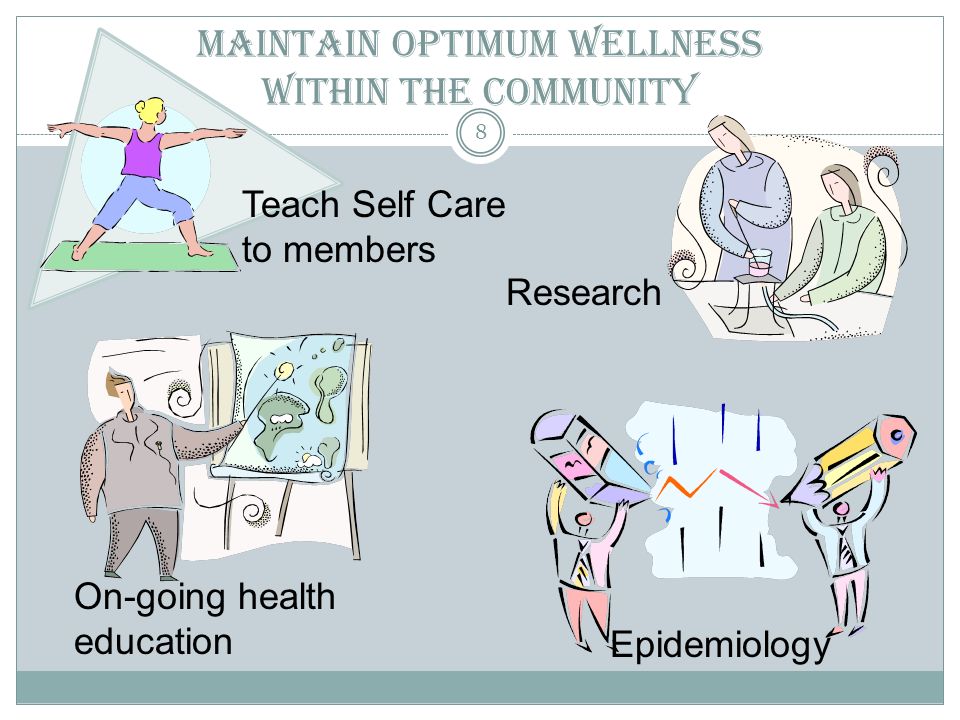 MAINTAIN OPTIMUM WELLNESS WITHIN THE COMMUNITY

8

Teach Self Care to members

Research

On-going health education

Epidemiology